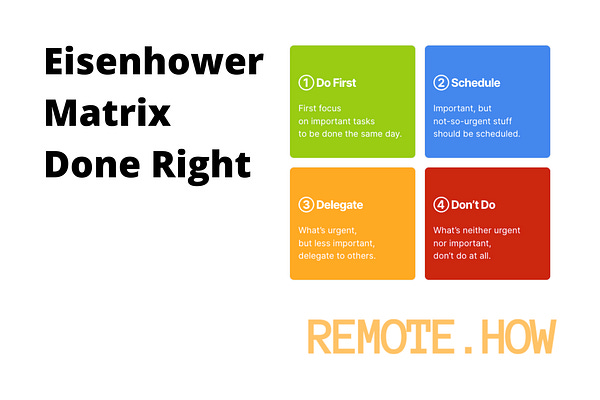 Eisenhower Matrix Done Right

① Do First

First focus on important tasks to be done the same day.

② Schedule

Important, but not-so-urgent stuff should be scheduled.

③ Delegate

What's urgent, but less important, delegate to others.

④ Don't Do

What's neither urgent nor important, don't do at all.

REMOTE.HOW